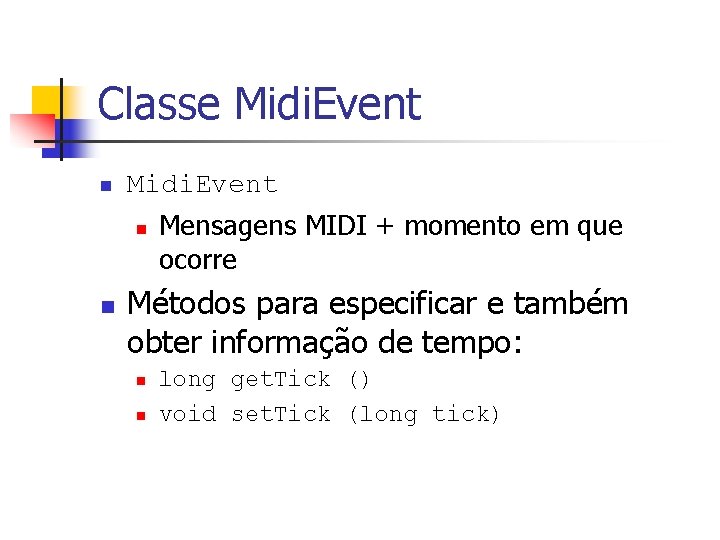 Classe MidiEvent

MidiEvent

Mensagens MIDI + momento em que ocorre

Métodos para especificar e também obter informação de tempo:

long getTick ()

void setTick (long tick)